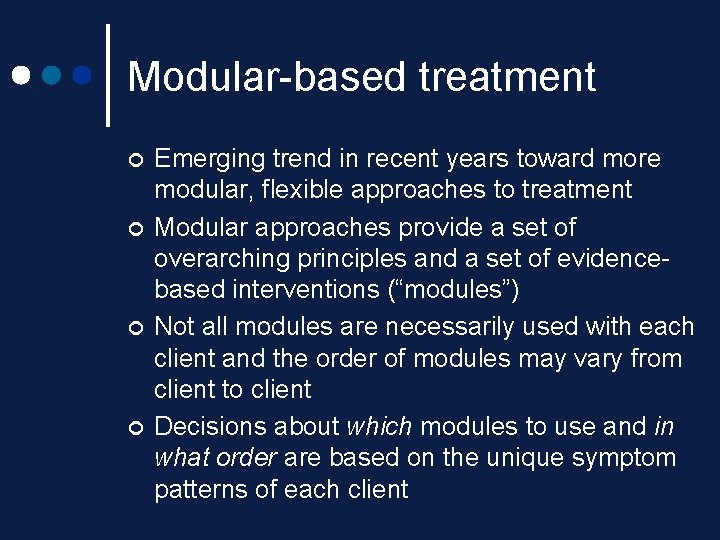 Modular-based treatment

• Emerging trend in recent years toward more modular, flexible approaches to treatment
• Modular approaches provide a set of overarching principles and a set of evidence-based interventions ("modules")
• Not all modules are necessarily used with each client and the order of modules may vary from client to client
• Decisions about which modules to use and in what order are based on the unique symptom patterns of each client